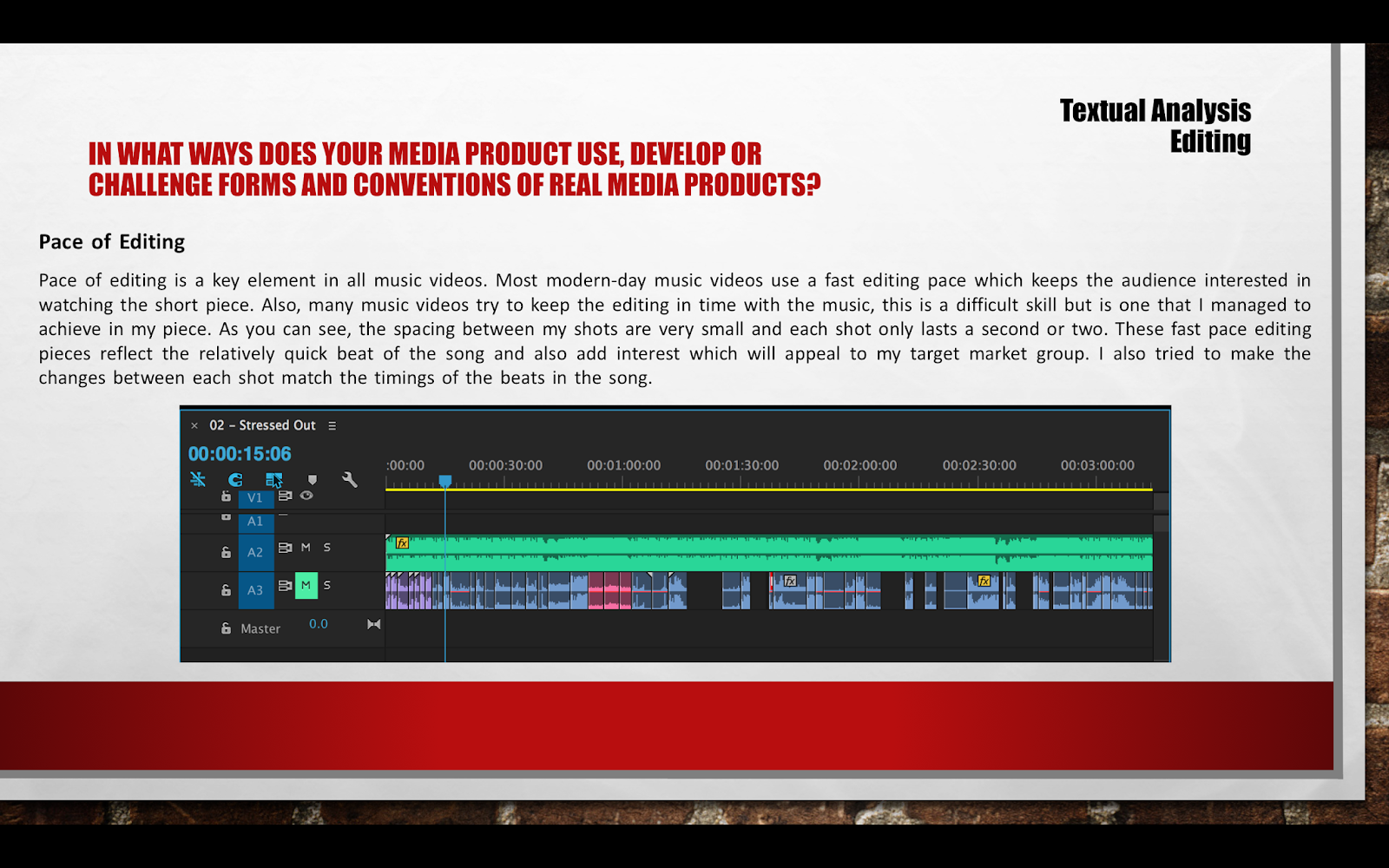 Textual Analysis
Editing

IN WHAT WAYS DOES YOUR MEDIA PRODUCT USE, DEVELOP OR CHALLENGE FORMS AND CONVENTIONS OF REAL MEDIA PRODUCTS?

Pace of Editing

Pace of editing is a key element in all music videos. Most modern-day music videos use a fast editing pace which keeps the audience interested in watching the short piece. Also, many music videos try to keep the editing in time with the music, this is a difficult skill but is one that I managed to achieve in my piece. As you can see, the spacing between my shots are very small and each shot only lasts a second or two. These fast pace editing pieces reflect the relatively quick beat of the song and also add interest which will appeal to my target market group. I also tried to make the changes between each shot match the timings of the beats in the song.

× 02 – Stressed Out ≡
00:00:15:06
:00:00 00:00:30:00 00:01:00:00 00:01:30:00 00:02:00:00 00:02:30:00 00:03:00:00
V1
A1
A2 M S
A3 M S
Master 0.0
fx
fx
fx